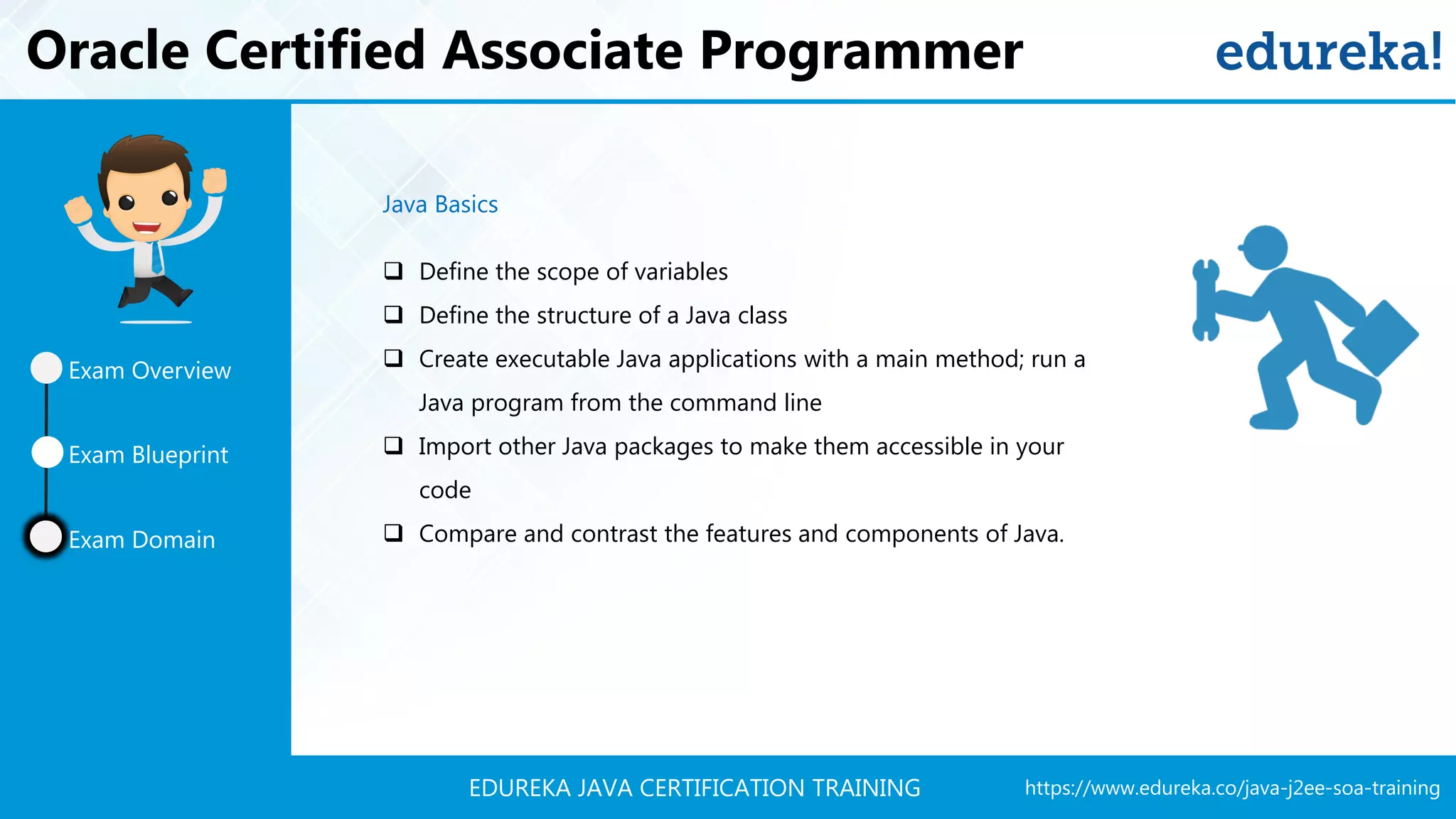 Oracle Certified Associate Programmer

edureka!

Exam Overview

Exam Blueprint

Exam Domain

Java Basics

❑ Define the scope of variables
❑ Define the structure of a Java class
❑ Create executable Java applications with a main method; run a Java program from the command line
❑ Import other Java packages to make them accessible in your code
❑ Compare and contrast the features and components of Java.

EDUREKA JAVA CERTIFICATION TRAINING

https://www.edureka.co/java-j2ee-soa-training